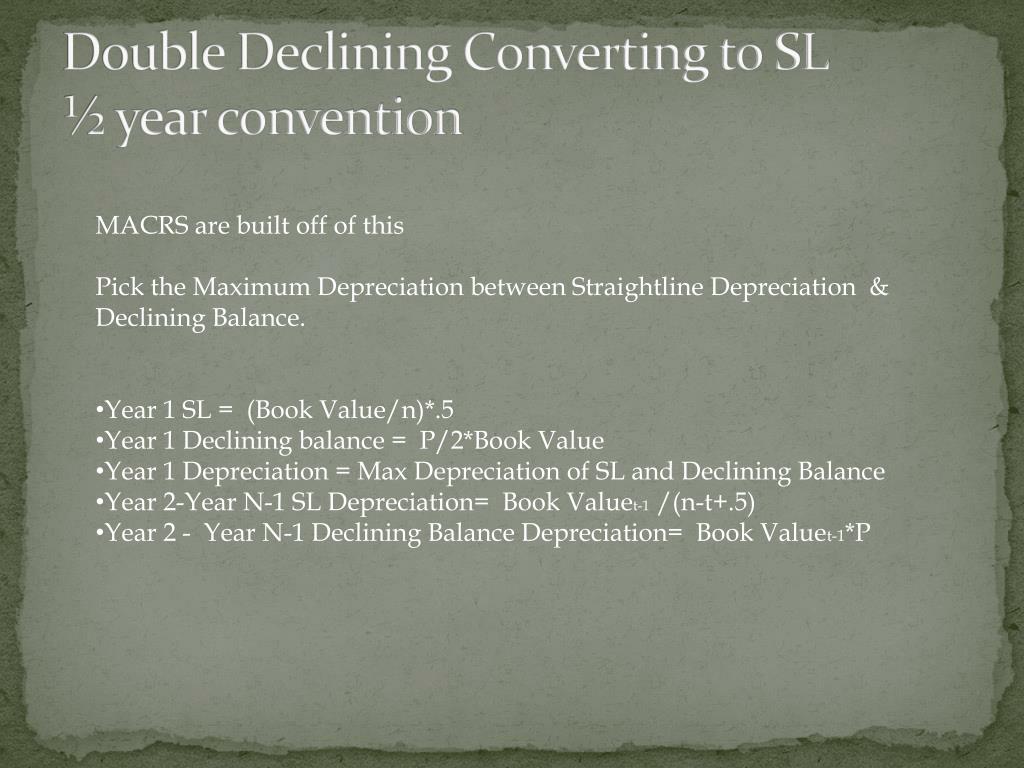 Double Declining Converting to SL
½ year convention

MACRS are built off of this

Pick the Maximum Depreciation between Straightline Depreciation & Declining Balance.

•Year 1 SL = (Book Value/n)*.5
•Year 1 Declining balance = P/2*Book Value
•Year 1 Depreciation = Max Depreciation of SL and Declining Balance
•Year 2-Year N-1 SL Depreciation= Book Value$_{t-1}$ /(n-t+.5)
•Year 2 - Year N-1 Declining Balance Depreciation= Book Value$_{t-1}$*P